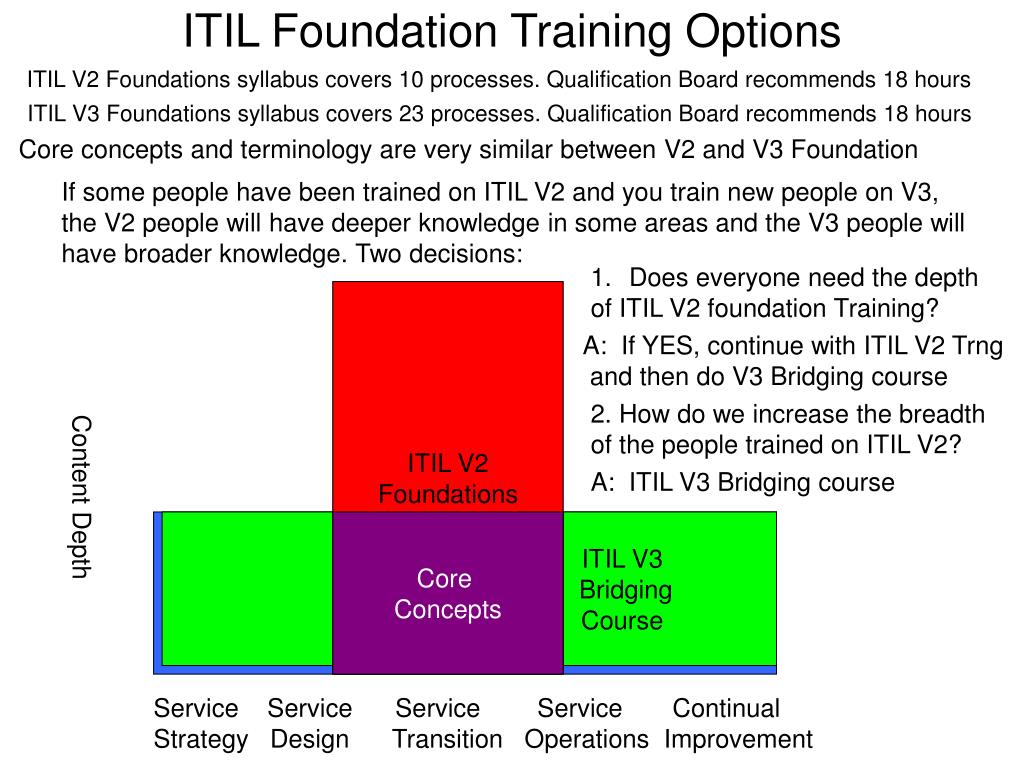 ITIL Foundation Training Options

ITIL V2 Foundations syllabus covers 10 processes. Qualification Board recommends 18 hours

ITIL V3 Foundations syllabus covers 23 processes. Qualification Board recommends 18 hours

Core concepts and terminology are very similar between V2 and V3 Foundation

If some people have been trained on ITIL V2 and you train new people on V3, the V2 people will have deeper knowledge in some areas and the V3 people will have broader knowledge. Two decisions:

1. Does everyone need the depth of ITIL V2 foundation Training?

A: If YES, continue with ITIL V2 Trng and then do V3 Bridging course

2. How do we increase the breadth of the people trained on ITIL V2?

A: ITIL V3 Bridging course

Content Depth

ITIL V2 Foundations

Core Concepts

ITIL V3 Bridging Course

Service Strategy

Service Design

Service Transition

Service Operations

Continual Improvement